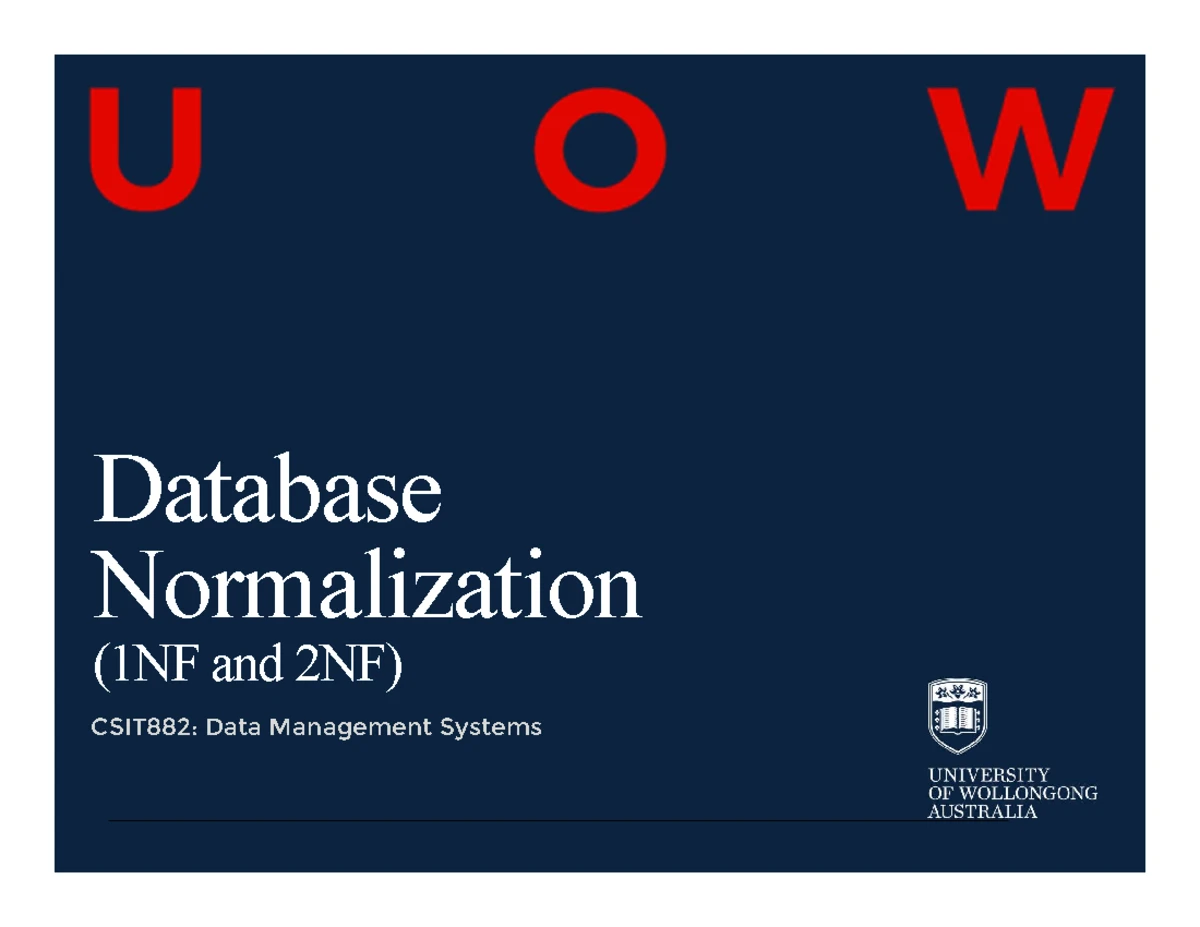 U O W

Database Normalization
(1NF and 2NF)

CSIT882: Data Management Systems

UNIVERSITY
OF WOLLONGONG
AUSTRALIA